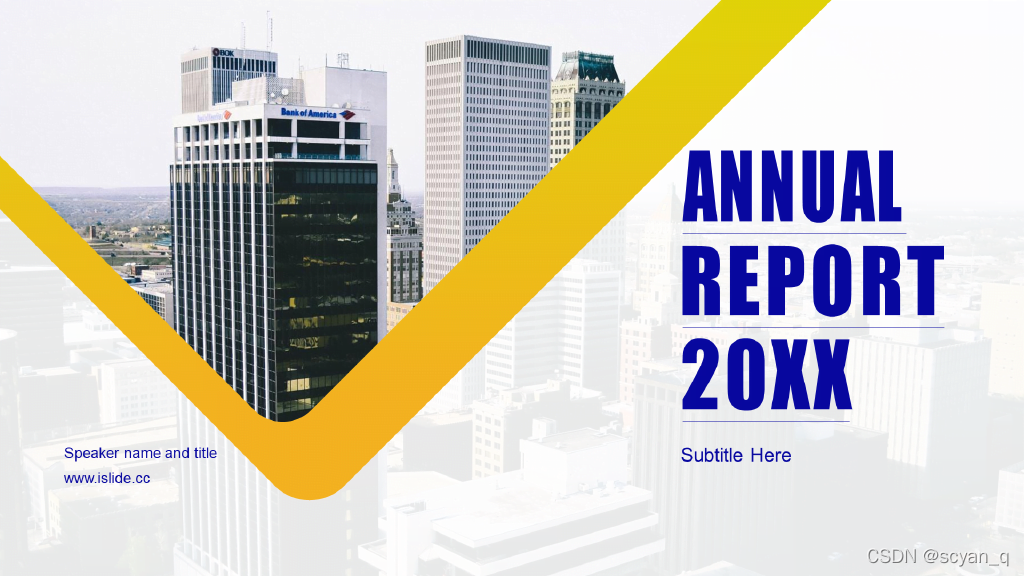 BOK

Bank of America

ANNUAL
REPORT
20XX

Subtitle Here

Speaker name and title
www.islide.cc

CSDN @scyan_q